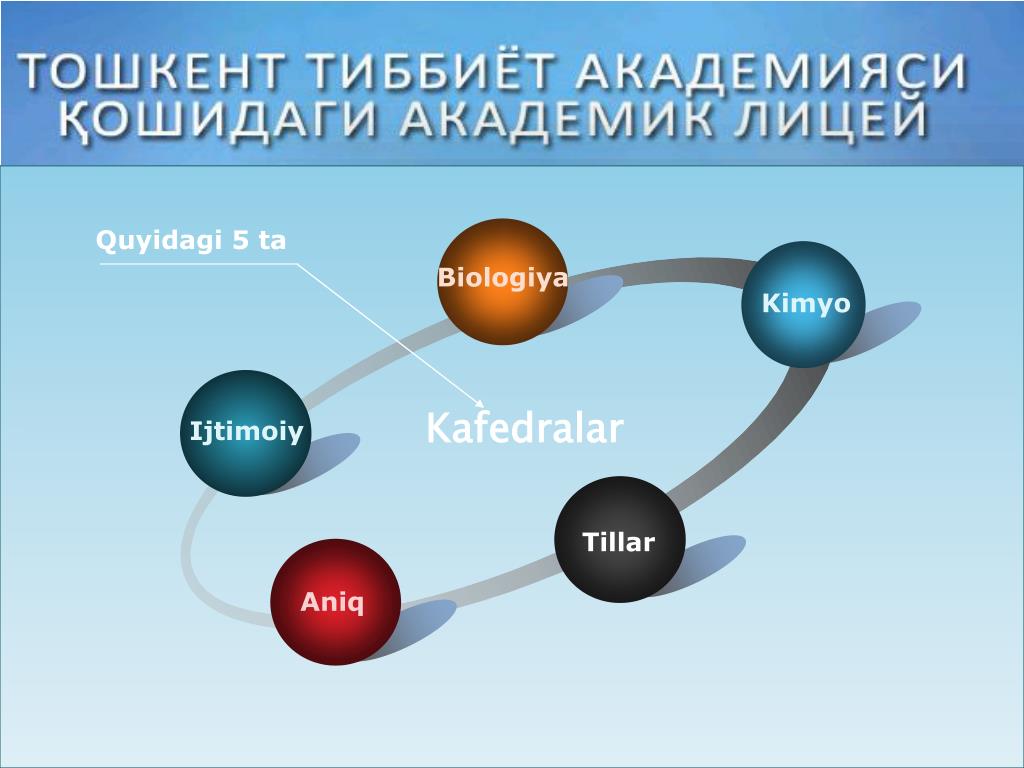 ТОШКЕНТ ТИББИЁТ АКАДЕМИЯСИ ҚОШИДАГИ АКАДЕМИК ЛИЦЕЙ

Quyidagi 5 ta

Biologiya

Kimyo

Ijtimoiy

Kafedralar

Tillar

Aniq